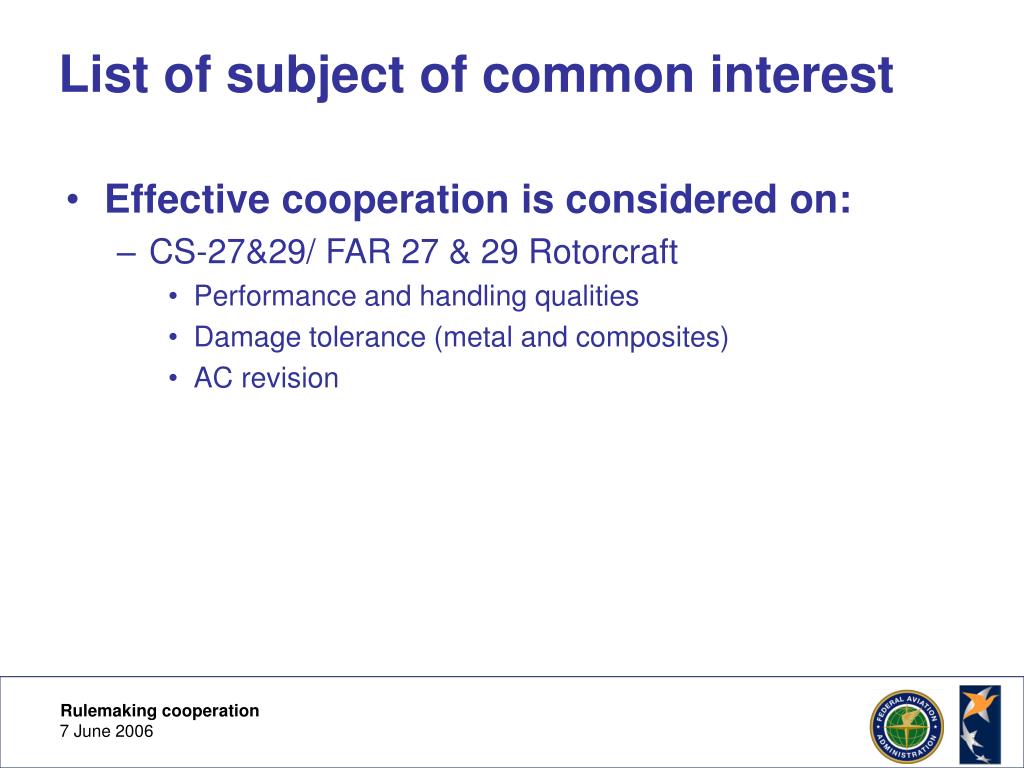 List of subject of common interest

• Effective cooperation is considered on:
– CS-27&29/ FAR 27 & 29 Rotorcraft
• Performance and handling qualities
• Damage tolerance (metal and composites)
• AC revision

Rulemaking cooperation
7 June 2006

FEDERAL AVIATION ADMINISTRATION